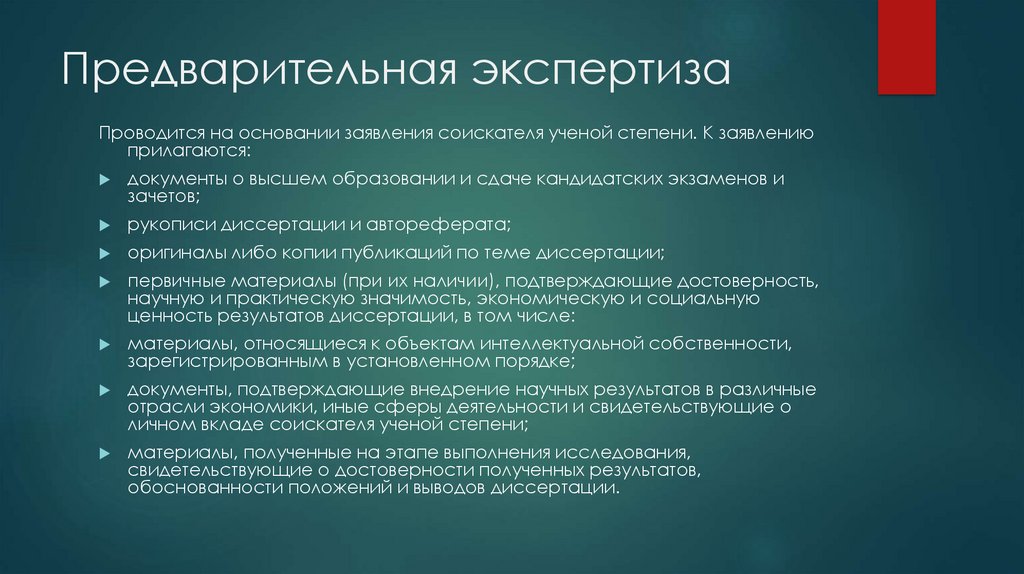 Предварительная экспертиза

Проводится на основании заявления соискателя ученой степени. К заявлению прилагаются:

документы о высшем образовании и сдаче кандидатских экзаменов и зачетов;

рукописи диссертации и автореферата;

оригиналы либо копии публикаций по теме диссертации;

первичные материалы (при их наличии), подтверждающие достоверность, научную и практическую значимость, экономическую и социальную ценность результатов диссертации, в том числе:

материалы, относящиеся к объектам интеллектуальной собственности, зарегистрированным в установленном порядке;

документы, подтверждающие внедрение научных результатов в различные отрасли экономики, иные сферы деятельности и свидетельствующие о личном вкладе соискателя ученой степени;

материалы, полученные на этапе выполнения исследования, свидетельствующие о достоверности полученных результатов, обоснованности положений и выводов диссертации.